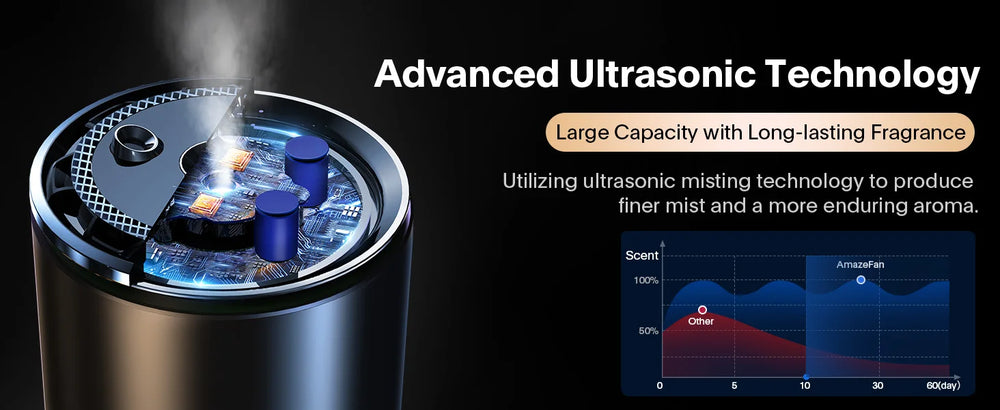 Advanced Ultrasonic Technology

Large Capacity with Long-lasting Fragrance

Utilizing ultrasonic misting technology to produce finer mist and a more enduring aroma.

Scent
100%
50%
AmazeFan
Other
0
5
10
30
60(day)